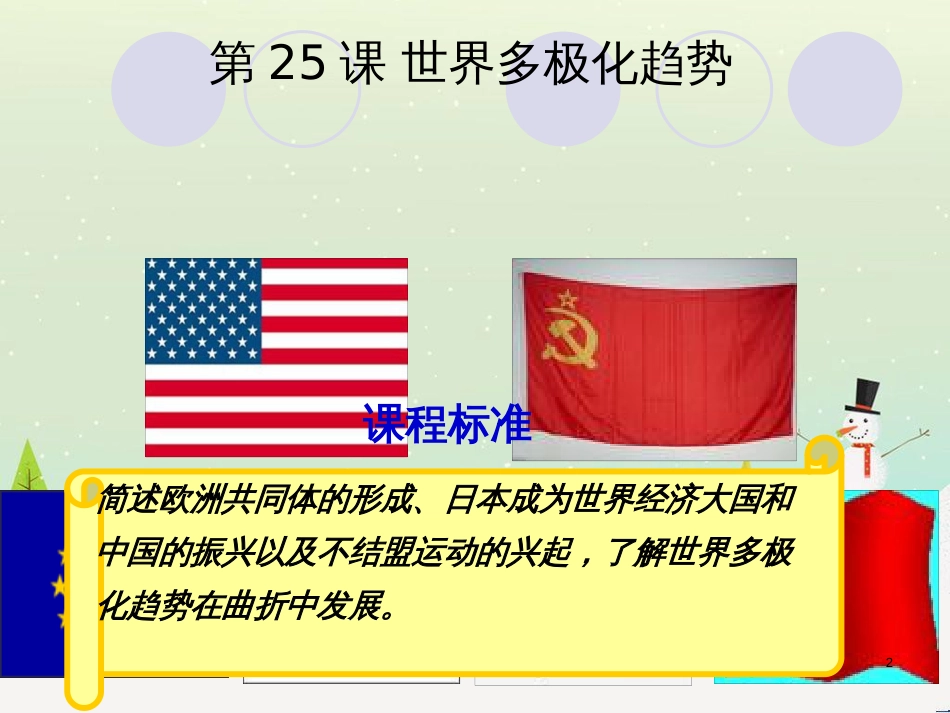 第 25 课 世界多极化趋势

课程标准

简述欧洲共同体的形成、日本成为世界经济大国和中国的振兴以及不结盟运动的兴起，了解世界多极化趋势在曲折中发展。

2